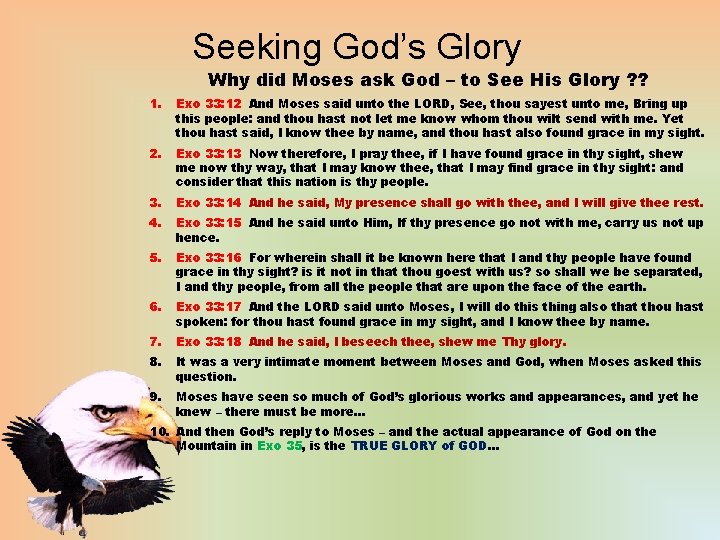 Seeking God's Glory

Why did Moses ask God – to See His Glory ??

1. Exo 33:12 And Moses said unto the LORD, See, thou sayest unto me, Bring up this people: and thou hast not let me know whom thou wilt send with me. Yet thou hast said, I know thee by name, and thou hast also found grace in my sight.

2. Exo 33:13 Now therefore, I pray thee, if I have found grace in thy sight, shew me now thy way, that I may know thee, that I may find grace in thy sight: and consider that this nation is thy people.

3. Exo 33:14 And he said, My presence shall go with thee, and I will give thee rest.

4. Exo 33:15 And he said unto Him, If thy presence go not with me, carry us not up hence.

5. Exo 33:16 For wherein shall it be known here that I and thy people have found grace in thy sight? is it not in that thou goest with us? so shall we be separated, I and thy people, from all the people that are upon the face of the earth.

6. Exo 33:17 And the LORD said unto Moses, I will do this thing also that thou hast spoken: for thou hast found grace in my sight, and I know thee by name.

7. Exo 33:18 And he said, I beseech thee, shew me Thy glory.

8. It was a very intimate moment between Moses and God, when Moses asked this question.

9. Moses have seen so much of God's glorious works and appearances, and yet he knew – there must be more...

10. And then God's reply to Moses – and the actual appearance of God on the Mountain in Exo 35, is the TRUE GLORY of GOD...